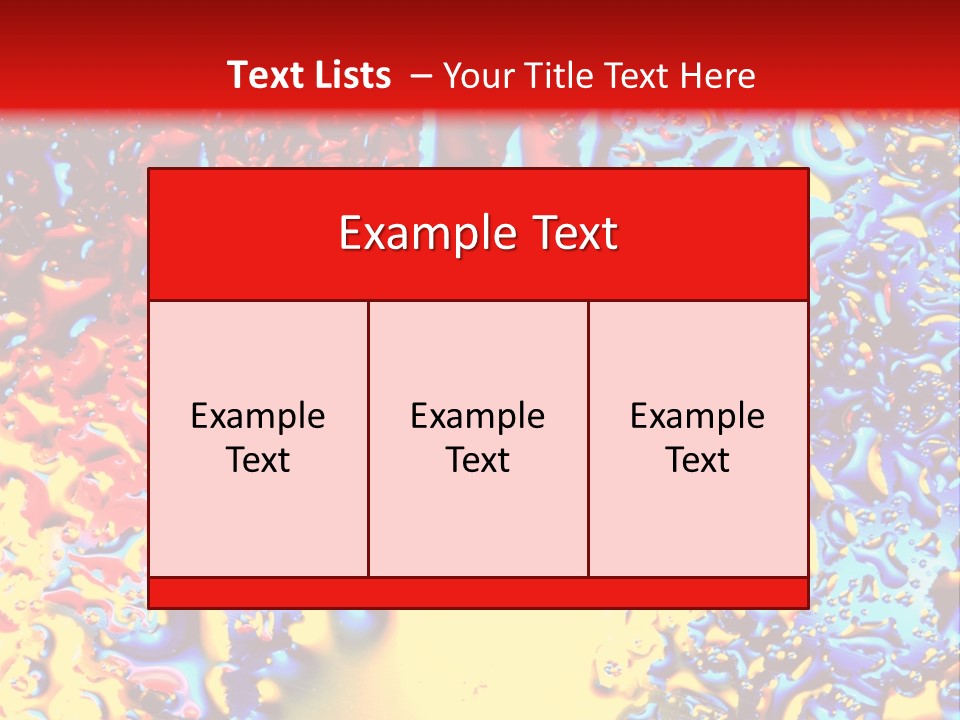 Text Lists – Your Title Text Here

Example Text

Example Text

Example Text

Example Text